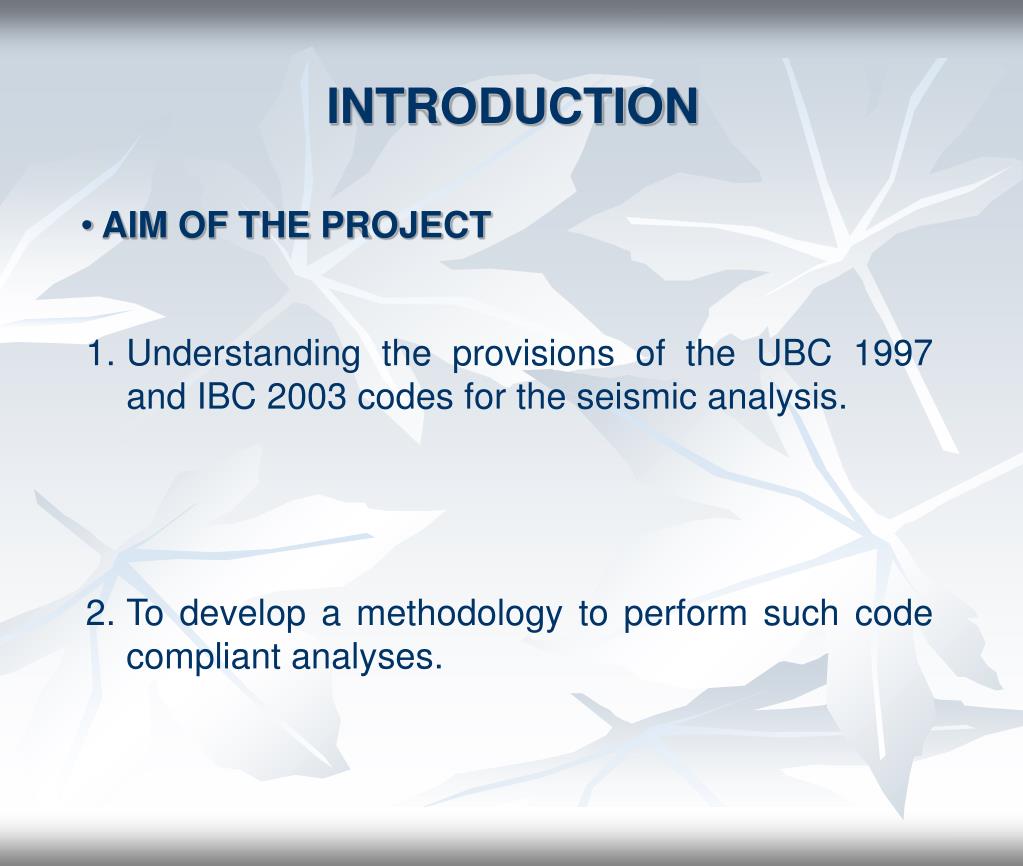 INTRODUCTION

• AIM OF THE PROJECT

1. Understanding the provisions of the UBC 1997 and IBC 2003 codes for the seismic analysis.

2. To develop a methodology to perform such code compliant analyses.